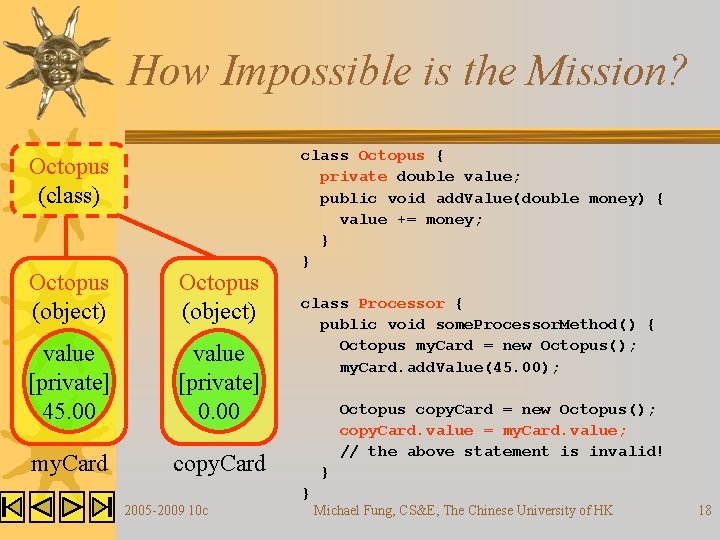 How Impossible is the Mission?

Octopus
(class)

Octopus
(object)
value
[private]
45.00
myCard

Octopus
(object)
value
[private]
0.00
copyCard

class Octopus {
  private double value;
  public void addValue(double money) {
    value += money;
  }
}

class Processor {
  public void someProcessorMethod() {
    Octopus myCard = new Octopus();
    myCard.addValue(45.00);

    Octopus copyCard = new Octopus();
    copyCard.value = myCard.value;
    // the above statement is invalid!
  }
}

2005-2009 10c

Michael Fung, CS&E, The Chinese University of HK

18